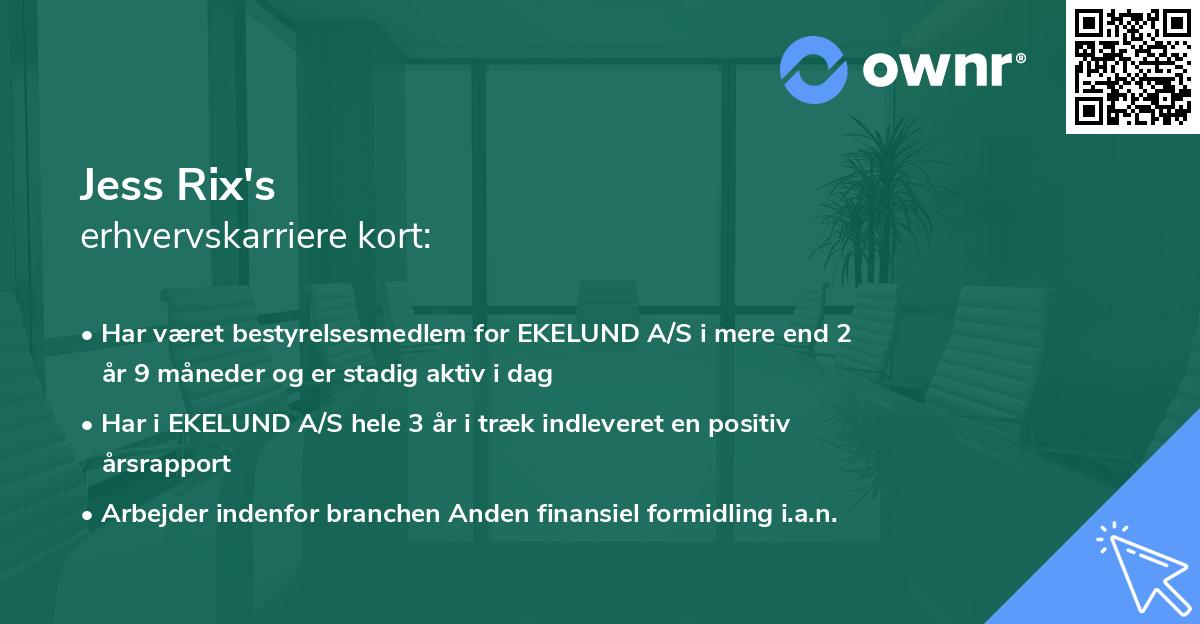 ownr®

Jess Rix's
erhvervskarriere kort:

• Har været bestyrelsesmedlem for EKELUND A/S i mere end 2 år 9 måneder og er stadig aktiv i dag
• Har i EKELUND A/S hele 3 år i træk indleveret en positiv årsrapport
• Arbejder indenfor branchen Anden finansiel formidling i.a.n.